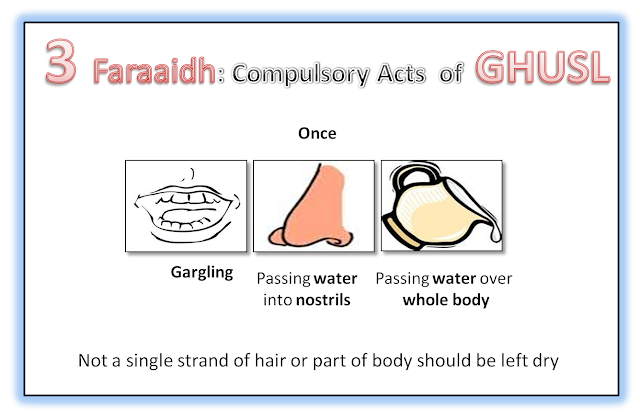 3 Faraaidh: Compulsory Acts of GHUSL

Once

Gargling

Passing water into nostrils

Passing water over whole body

Not a single strand of hair or part of body should be left dry